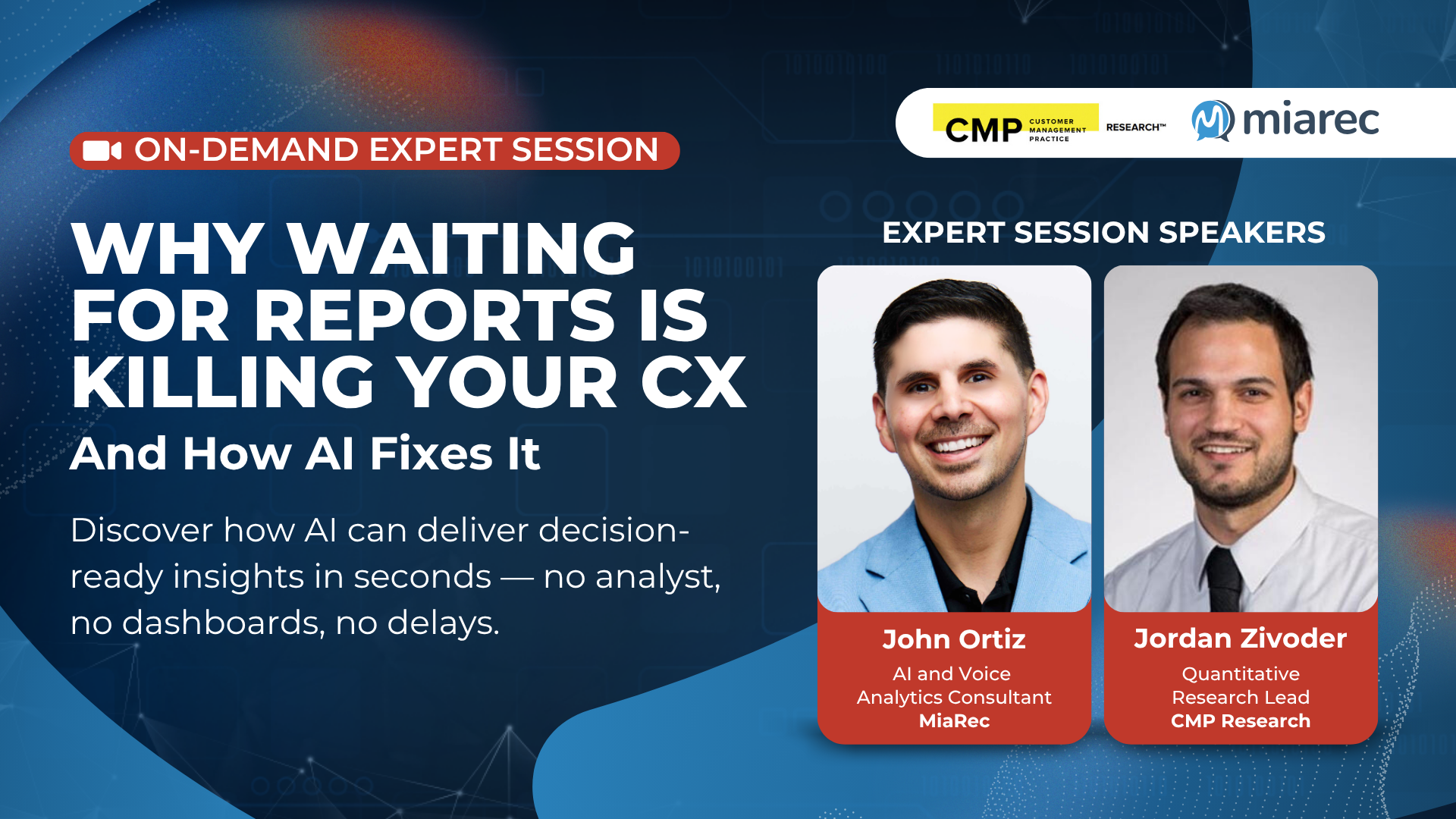 CMP CUSTOMER MANAGEMENT PRACTICE RESEARCH™ miarec

ON-DEMAND EXPERT SESSION

WHY WAITING FOR REPORTS IS KILLING YOUR CX

And How AI Fixes It

Discover how AI can deliver decision-ready insights in seconds — no analyst, no dashboards, no delays.

EXPERT SESSION SPEAKERS

John Ortiz
AI and Voice Analytics Consultant
MiaRec

Jordan Zivoder
Quantitative Research Lead
CMP Research